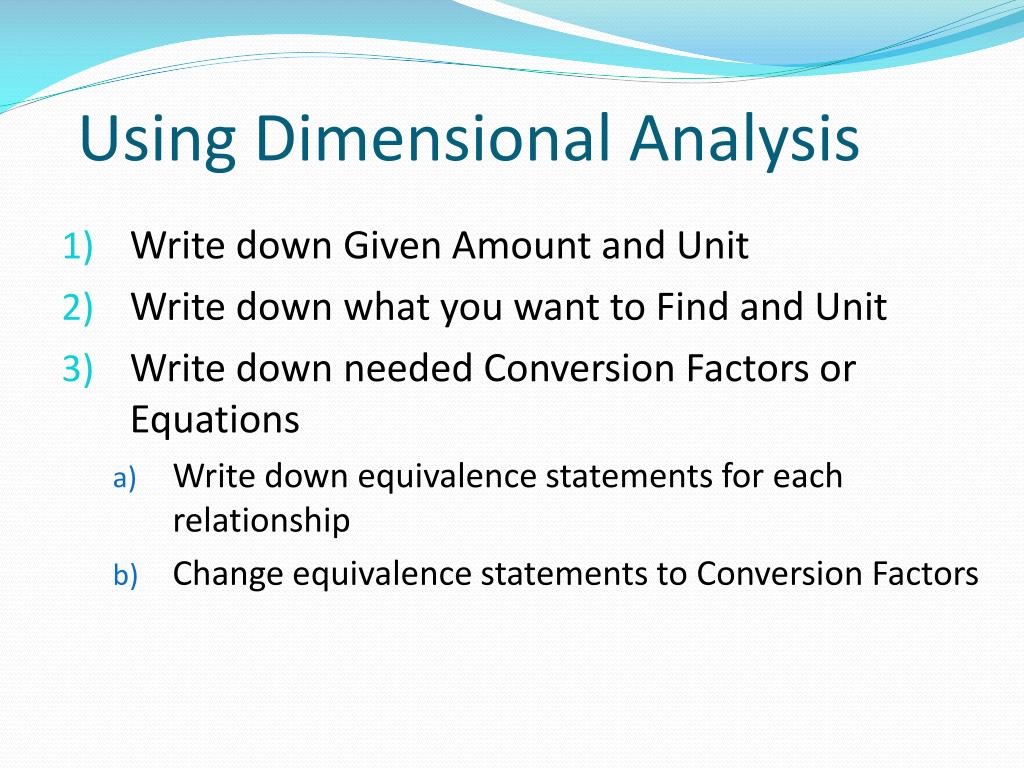 Using Dimensional Analysis

1) Write down Given Amount and Unit
2) Write down what you want to Find and Unit
3) Write down needed Conversion Factors or Equations
a) Write down equivalence statements for each relationship
b) Change equivalence statements to Conversion Factors